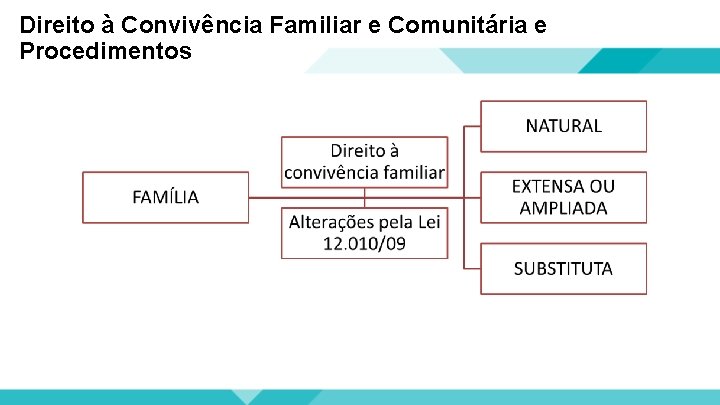 Direito à Convivência Familiar e Comunitária e Procedimentos

FAMÍLIA

Direito à convivência familiar

Alterações pela Lei 12.010/09

NATURAL

EXTENSA OU AMPLIADA

SUBSTITUTA